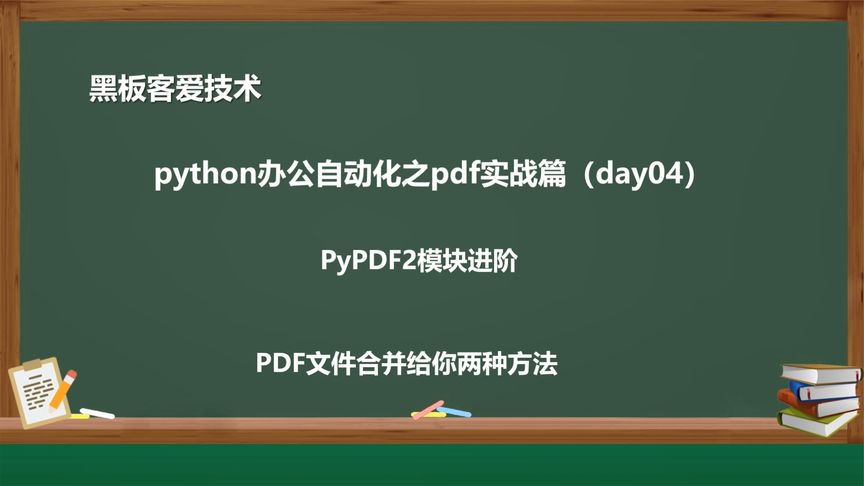 黑板客爱技术

python办公自动化之pdf实战篇（day04）

PyPDF2模块进阶

PDF文件合并给你两种方法